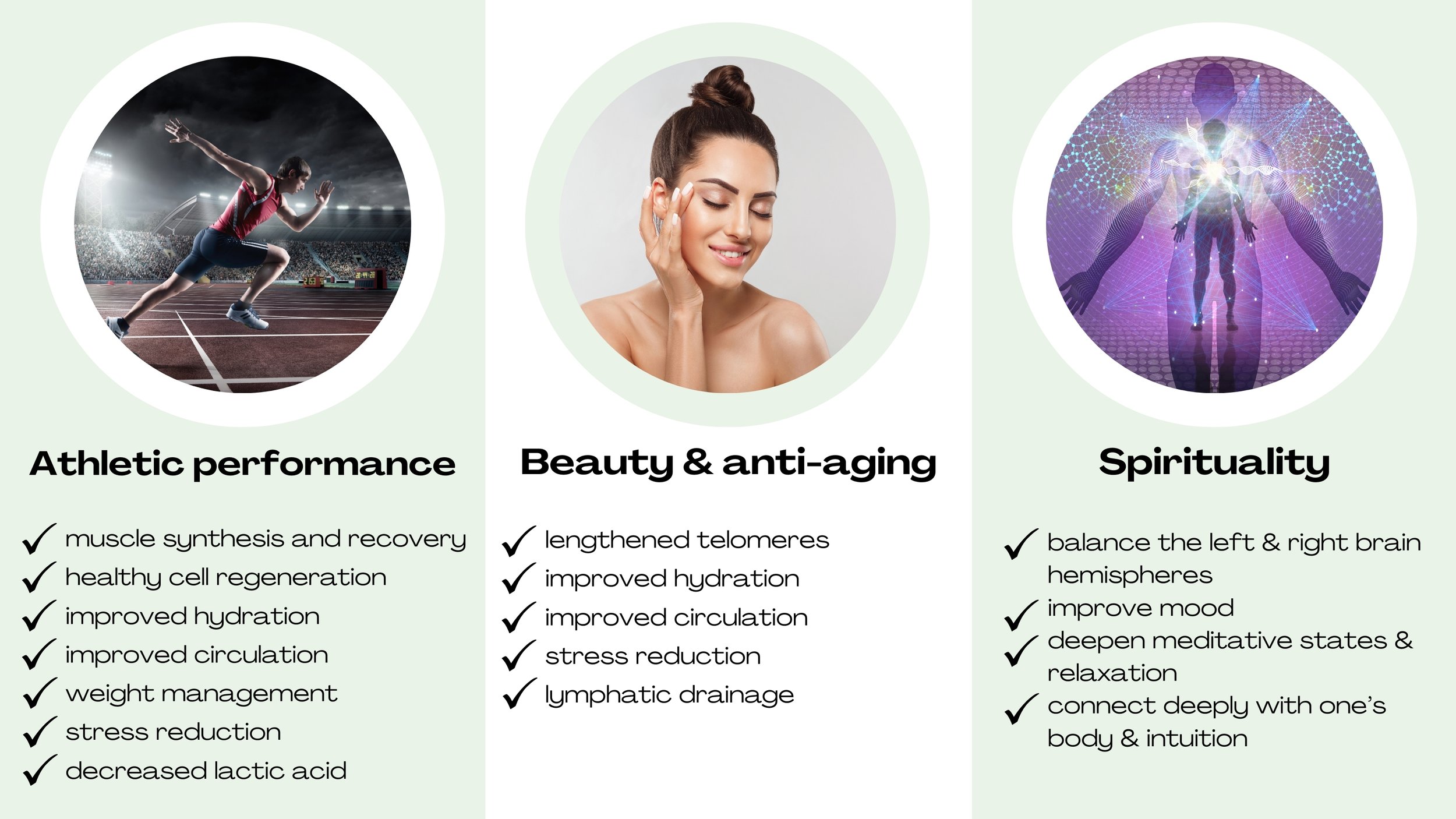 Athletic performance

✓ muscle synthesis and recovery
✓ healthy cell regeneration
✓ improved hydration
✓ improved circulation
✓ weight management
✓ stress reduction
✓ decreased lactic acid

Beauty & anti-aging

✓ lengthened telomeres
✓ improved hydration
✓ improved circulation
✓ stress reduction
✓ lymphatic drainage

Spirituality

✓ balance the left & right brain hemispheres
✓ improve mood
✓ deepen meditative states & relaxation
✓ connect deeply with one's body & intuition